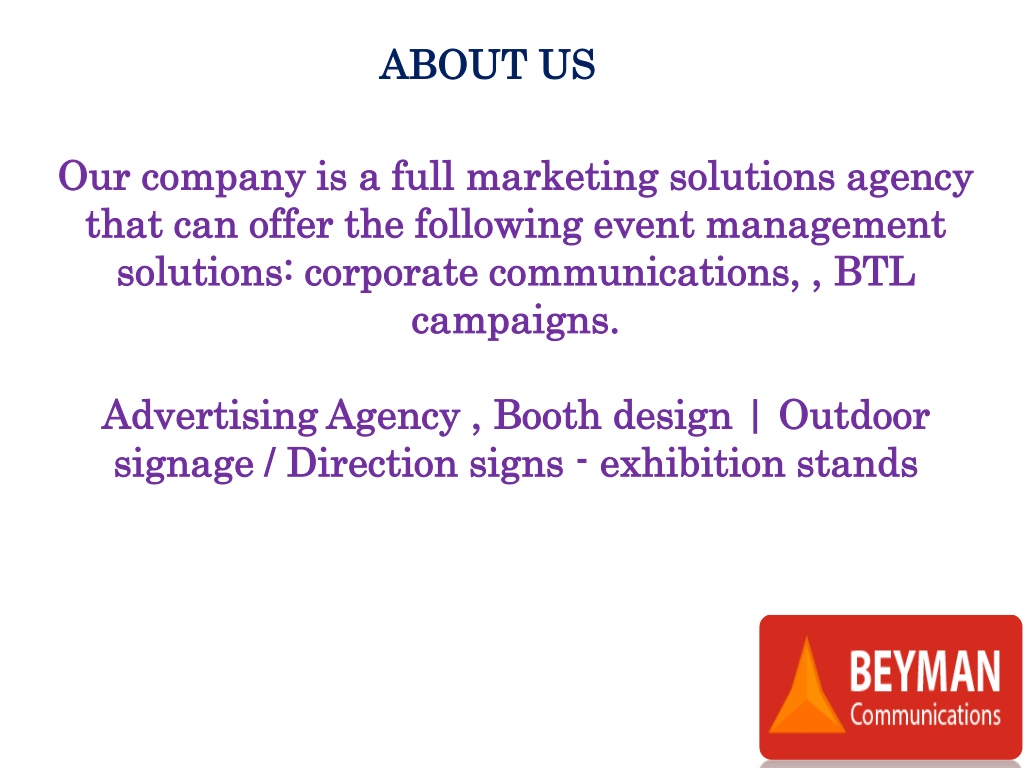 ABOUT US

Our company is a full marketing solutions agency that can offer the following event management solutions: corporate communications, , BTL campaigns.

Advertising Agency , Booth design | Outdoor signage / Direction signs - exhibition stands

BEYMAN
Communications